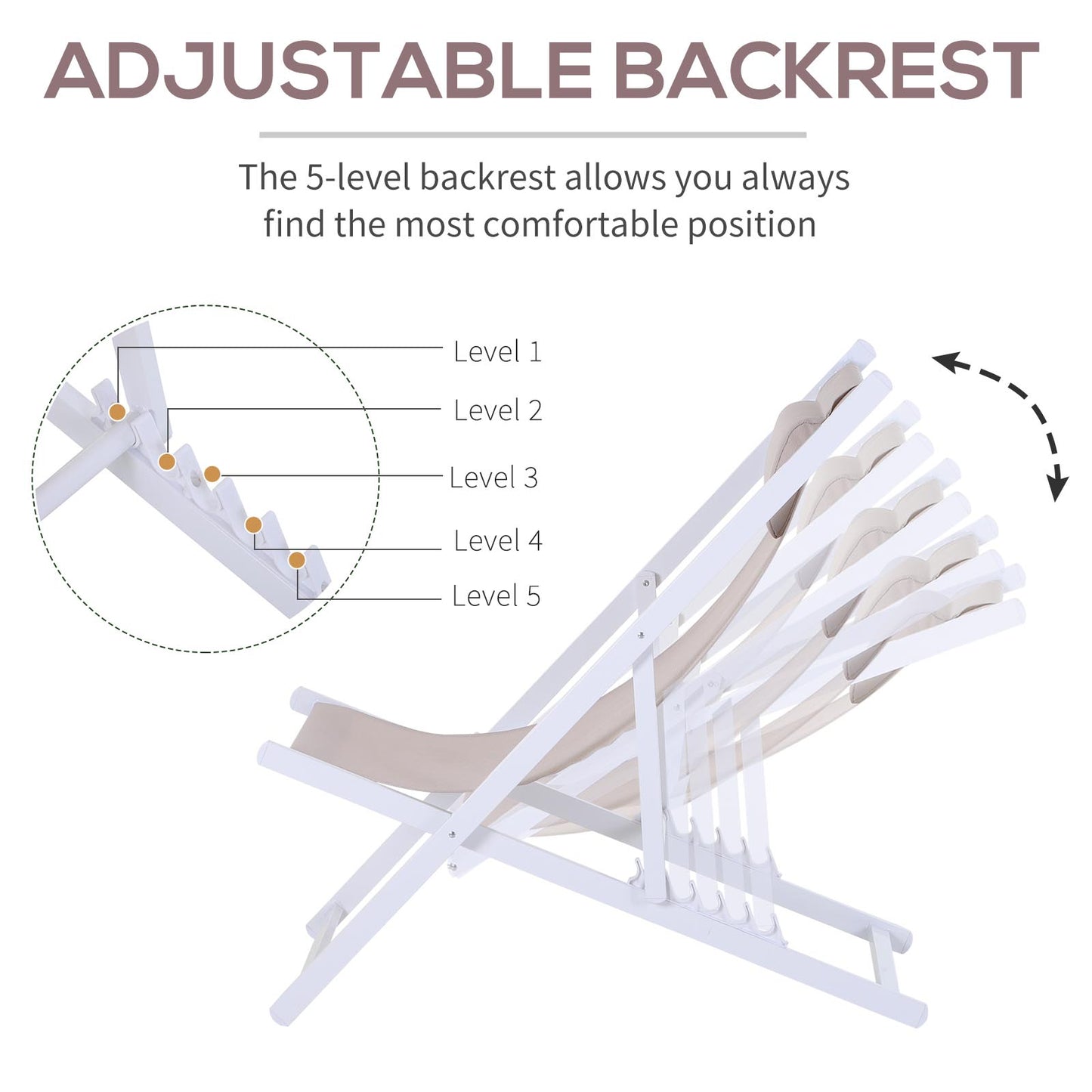 ADJUSTABLE BACKREST

The 5-level backrest allows you always find the most comfortable position

Level 1
Level 2
Level 3
Level 4
Level 5